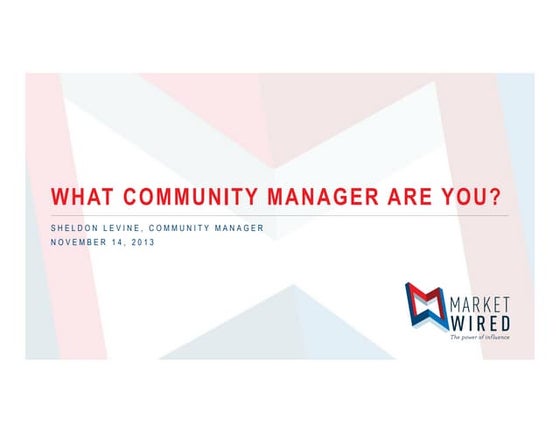 WHAT COMMUNITY MANAGER ARE YOU?

SHELDON LEVINE, COMMUNITY MANAGER
NOVEMBER 14, 2013

MARKET
WIRED
The power of influence